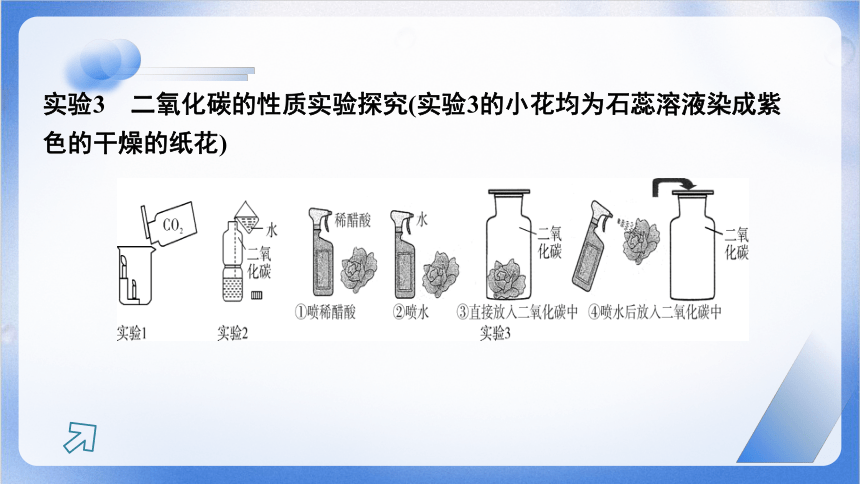 实验3　二氧化碳的性质实验探究(实验3的小花均为石蕊溶液染成紫色的干燥的纸花)

$CO_2$

水

二氧化碳

稀醋酸

水

二氧化碳

二氧化碳

①喷稀醋酸　②喷水　③直接放入二氧化碳中　④喷水后放入二氧化碳中

实验1　实验2　实验3